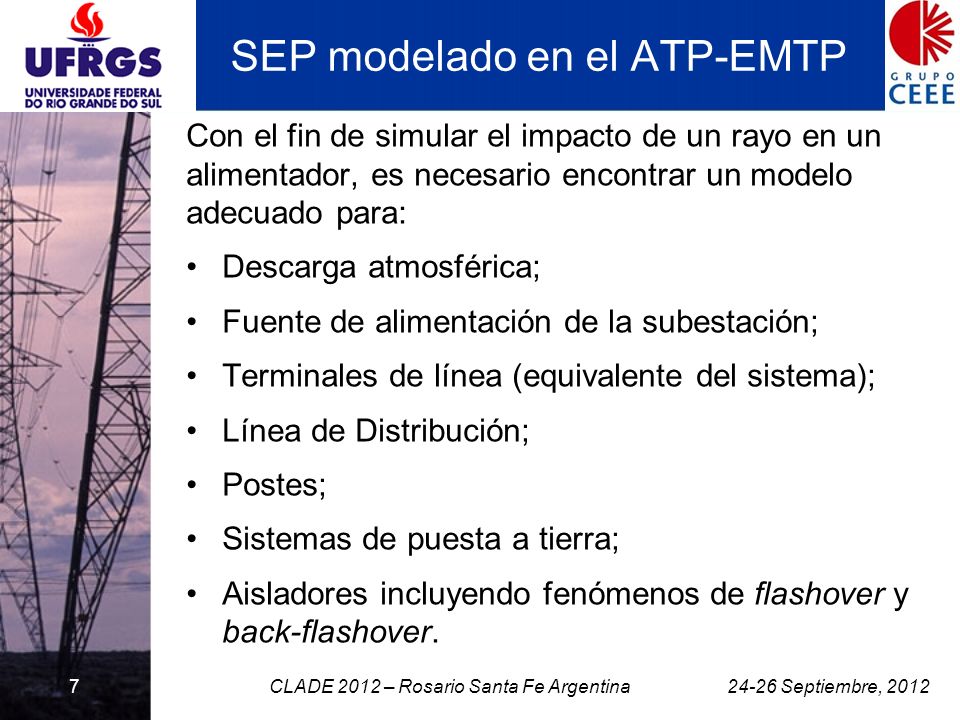 UFRGS
UNIVERSIDADE FEDERAL DO RIO GRANDE DO SUL

SEP modelado en el ATP-EMTP

GRUPO CEEE

Con el fin de simular el impacto de un rayo en un alimentador, es necesario encontrar un modelo adecuado para:

• Descarga atmosférica;
• Fuente de alimentación de la subestación;
• Terminales de línea (equivalente del sistema);
• Línea de Distribución;
• Postes;
• Sistemas de puesta a tierra;
• Aisladores incluyendo fenómenos de flashover y back-flashover.

7

CLADE 2012 – Rosario Santa Fe Argentina

24-26 Septiembre, 2012